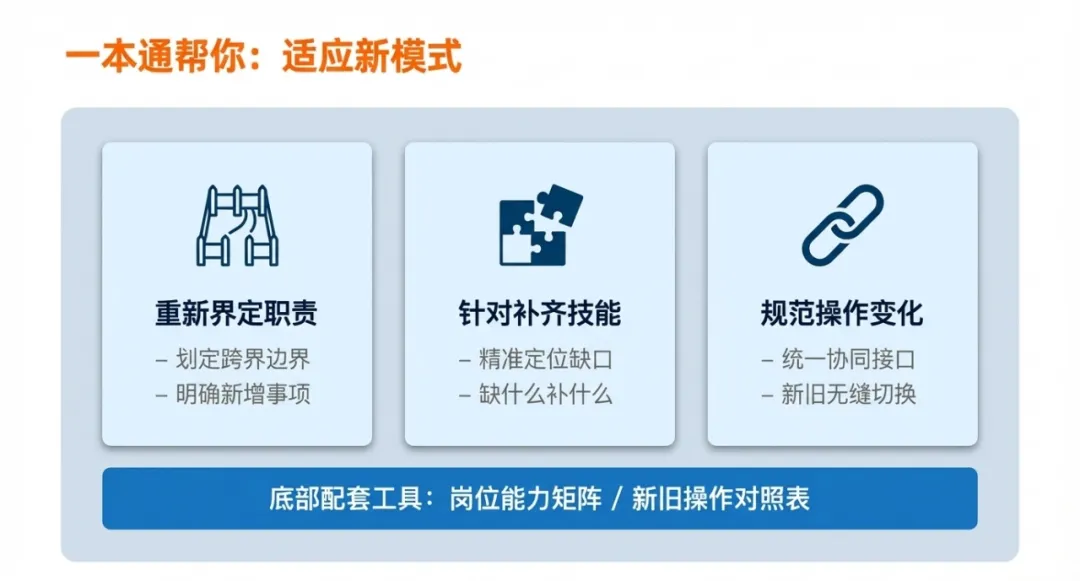 一本通帮你：适应新模式

重新界定职责
– 划定跨界边界
– 明确新增事项

针对补齐技能
– 精准定位缺口
– 缺什么补什么

规范操作变化
– 统一协同接口
– 新旧无缝切换

底部配套工具：岗位能力矩阵 / 新旧操作对照表